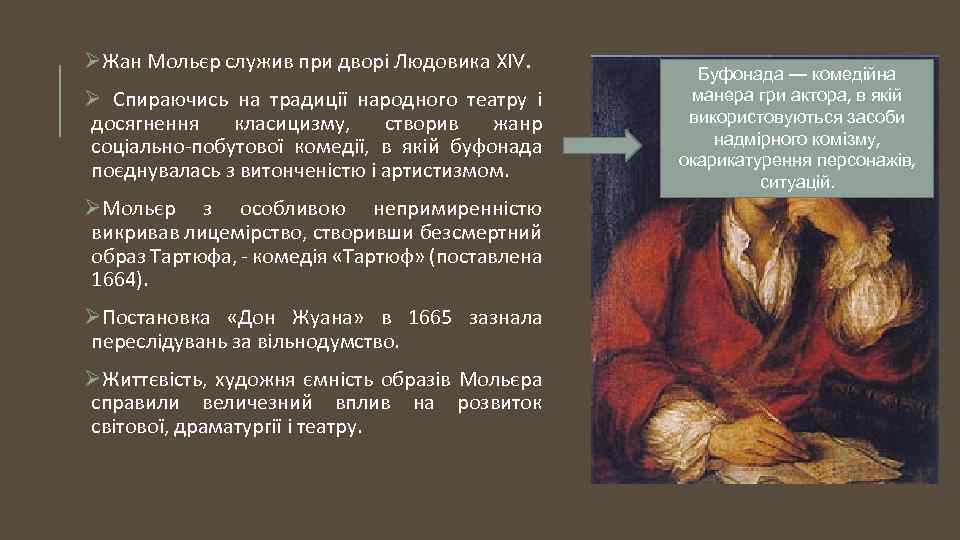 ➢Жан Мольєр служив при дворі Людовика XIV.

➢ Спираючись на традиції народного театру і досягнення класицизму, створив жанр соціально-побутової комедії, в якій буфонада поєднувалась з витонченістю і артистизмом.

➢Мольєр з особливою непримиренністю викривав лицемірство, створивши безсмертний образ Тартюфа, - комедія «Тартюф» (поставлена 1664).

➢Постановка «Дон Жуана» в 1665 зазнала переслідувань за вільнодумство.

➢Життєвість, художня ємність образів Мольєра справили величезний вплив на розвиток світової, драматургії і театру.

Буфонада — комедійна манера гри актора, в якій використовуються засоби надмірного комізму, окарикатурення персонажів, ситуацій.